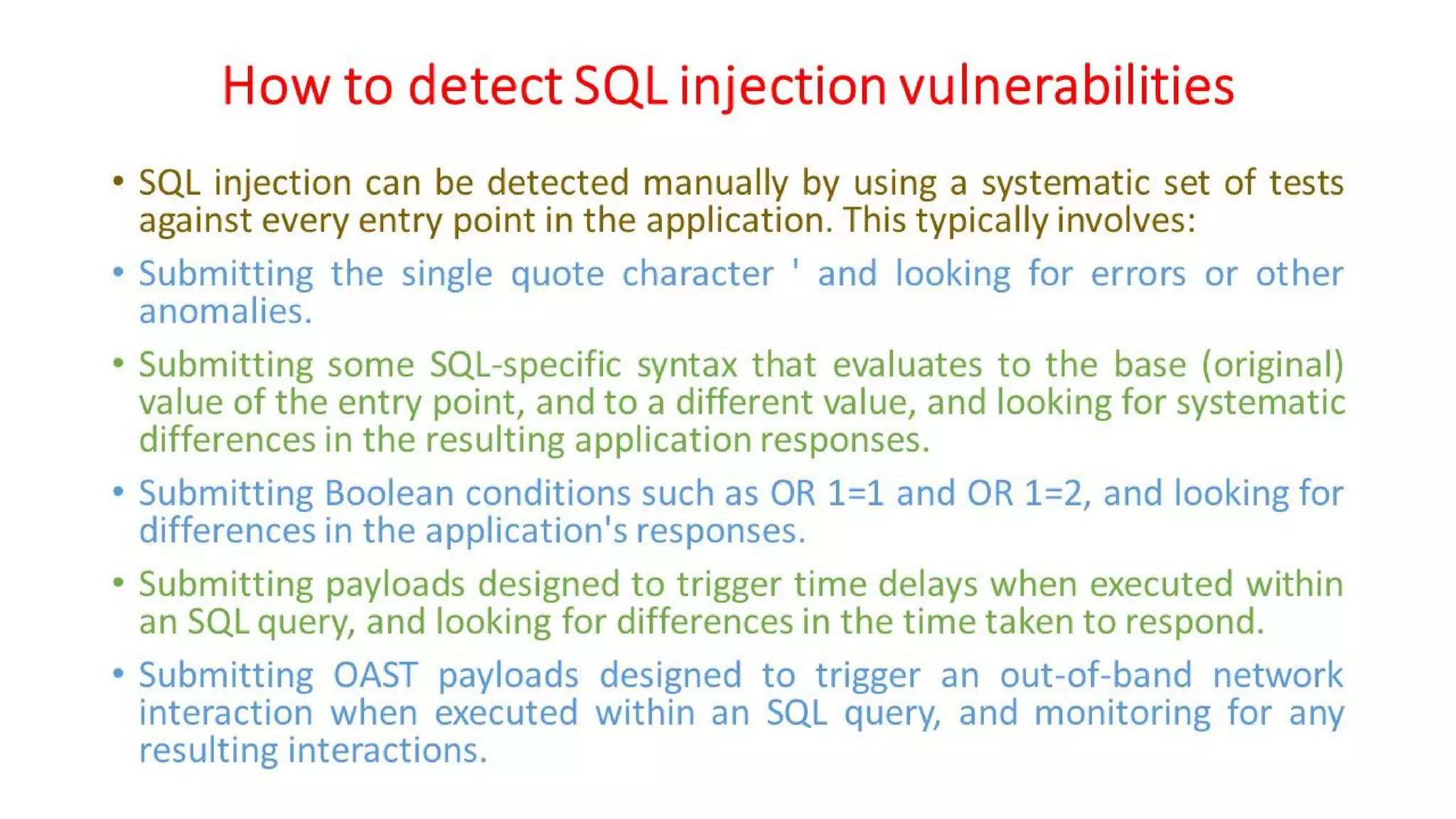 How to detect SQL injection vulnerabilities

• SQL injection can be detected manually by using a systematic set of tests against every entry point in the application. This typically involves:

• Submitting the single quote character ' and looking for errors or other anomalies.

• Submitting some SQL-specific syntax that evaluates to the base (original) value of the entry point, and to a different value, and looking for systematic differences in the resulting application responses.

• Submitting Boolean conditions such as OR 1=1 and OR 1=2, and looking for differences in the application's responses.

• Submitting payloads designed to trigger time delays when executed within an SQL query, and looking for differences in the time taken to respond.

• Submitting OAST payloads designed to trigger an out-of-band network interaction when executed within an SQL query, and monitoring for any resulting interactions.